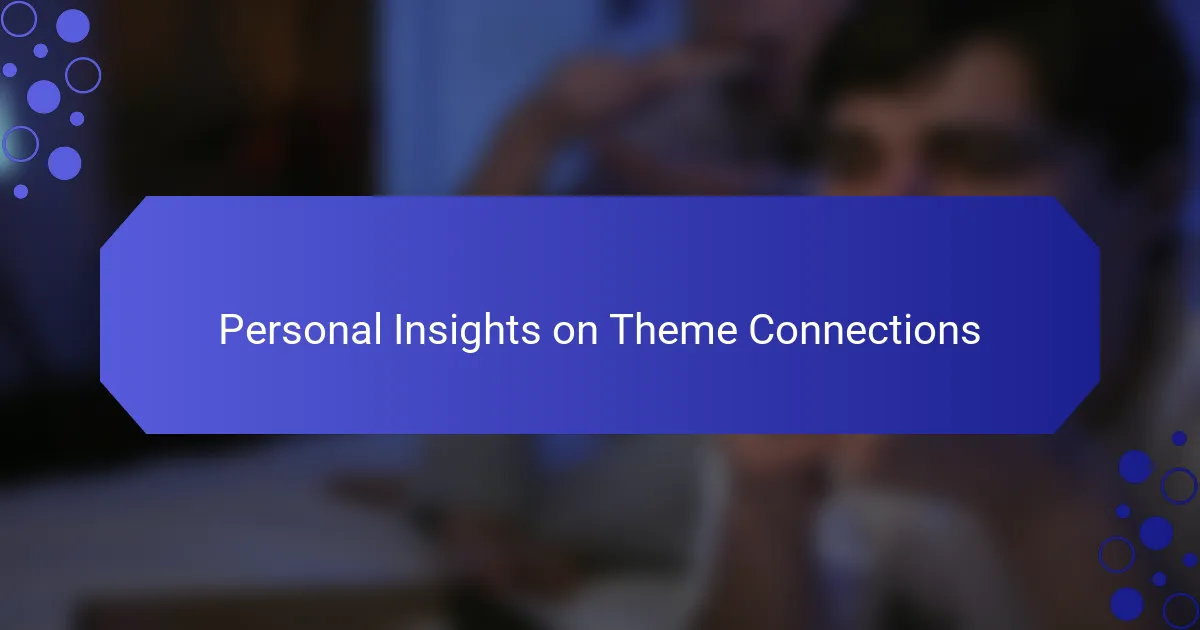 Personal Insights on Theme Connections